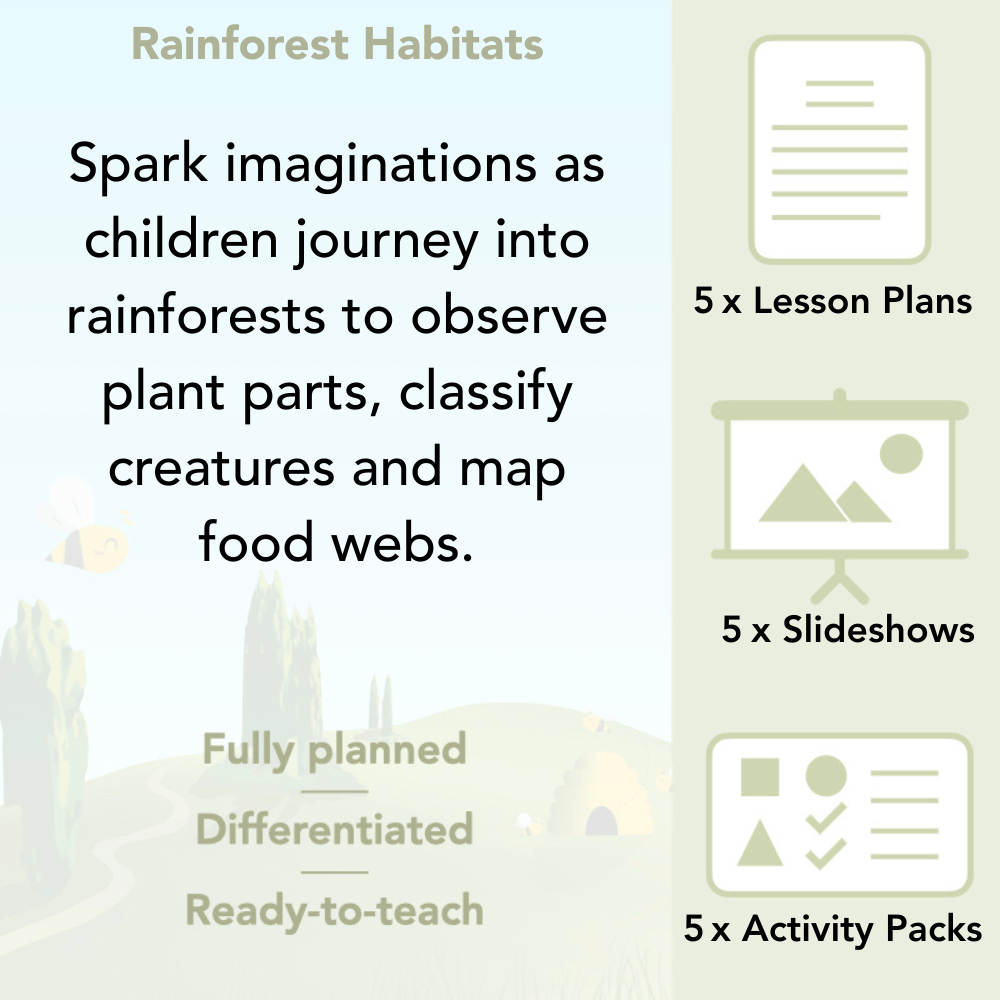 Rainforest Habitats

Spark imaginations as children journey into rainforests to observe plant parts, classify creatures and map food webs.

Fully planned

Differentiated

Ready-to-teach

5 x Lesson Plans

5 x Slideshows

5 x Activity Packs